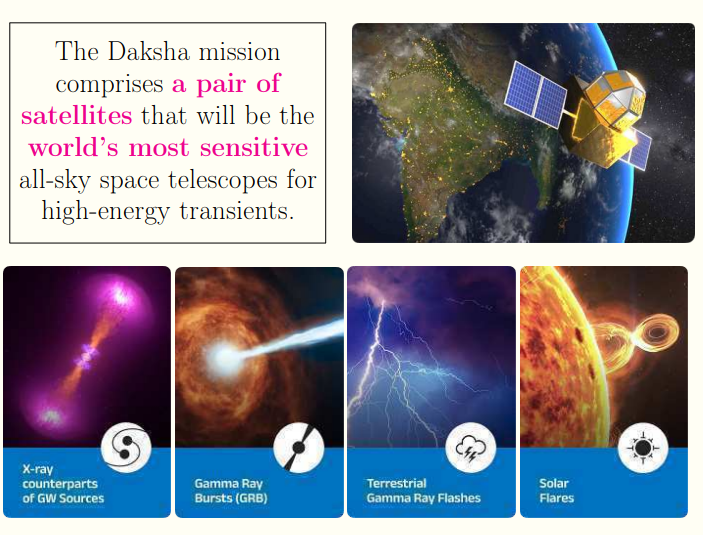 The Daksha mission comprises a pair of satellites that will be the world's most sensitive all-sky space telescopes for high-energy transients.

X-ray
counterparts
of GW Sources

Gamma Ray
Bursts (GRB)

Terrestrial
Gamma Ray Flashes

Solar
Flares